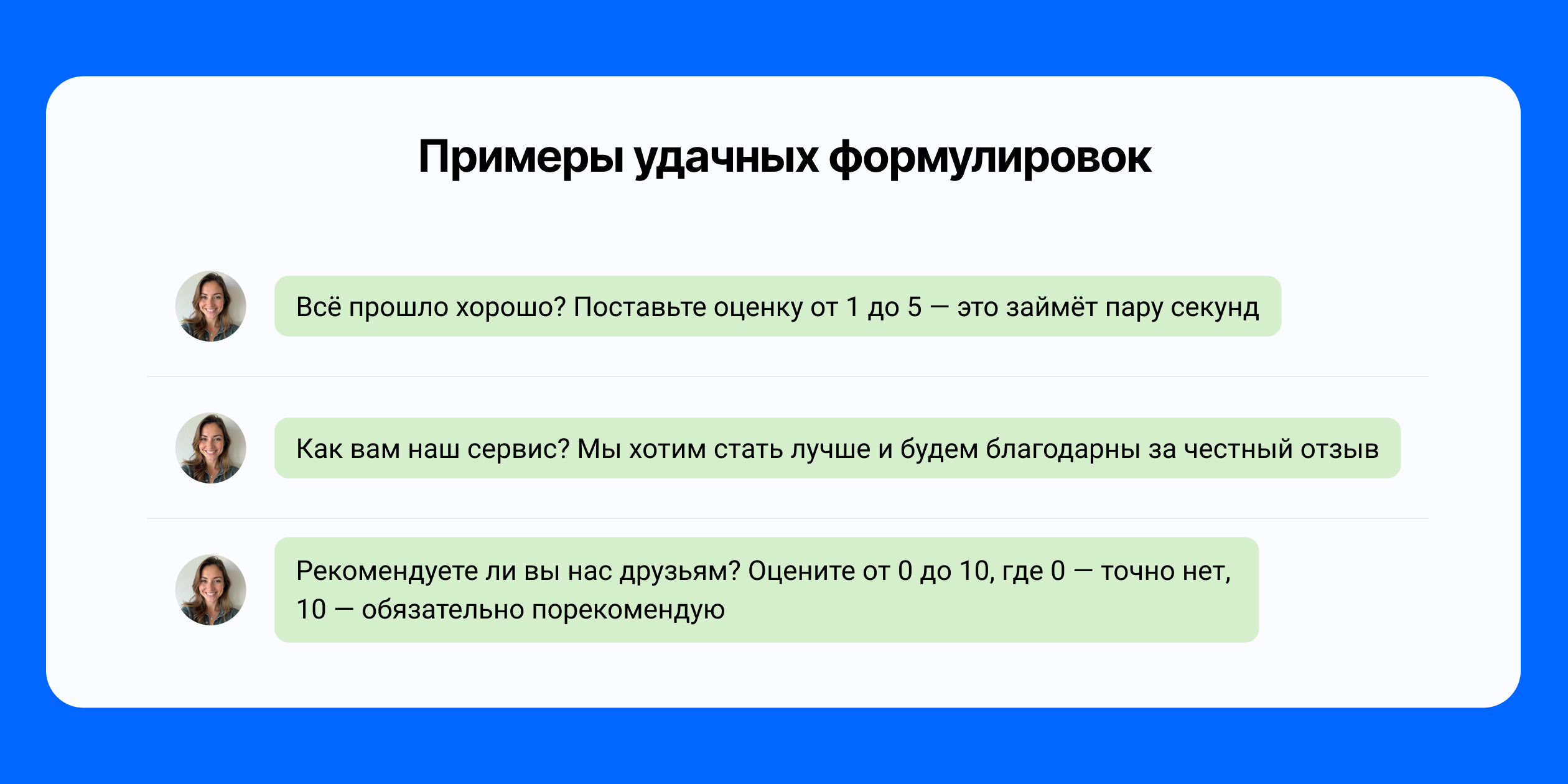 Примеры удачных формулировок

Всё прошло хорошо? Поставьте оценку от 1 до 5 — это займёт пару секунд

Как вам наш сервис? Мы хотим стать лучше и будем благодарны за честный отзыв

Рекомендуете ли вы нас друзьям? Оцените от 0 до 10, где 0 — точно нет, 10 — обязательно порекомендую